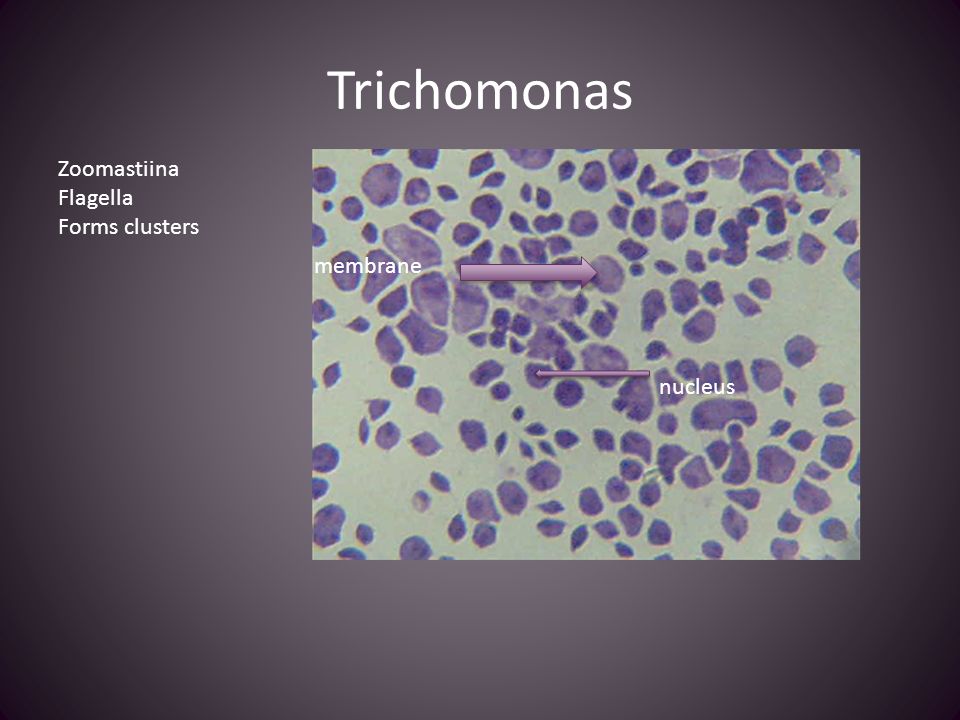 Trichomonas

Zoomastiina
Flagella
Forms clusters

membrane

nucleus